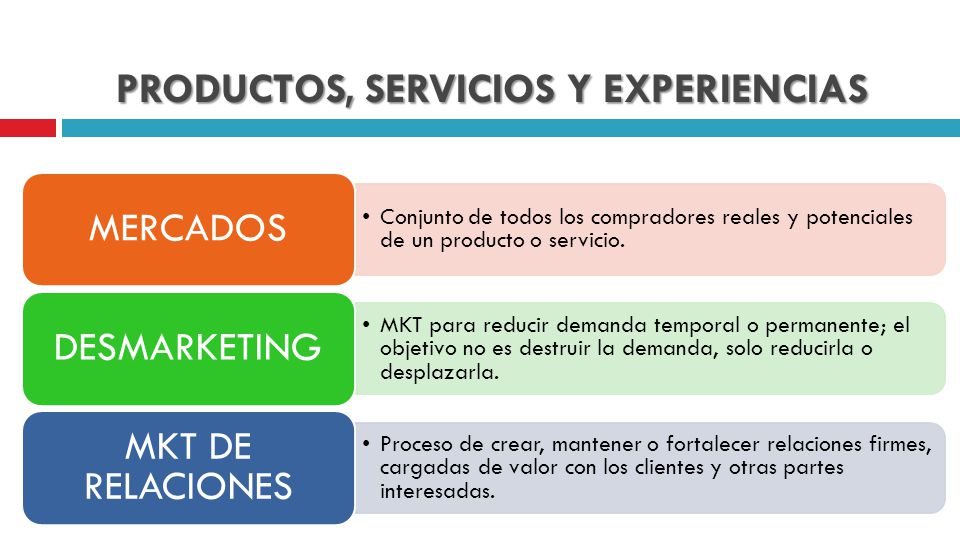 PRODUCTOS, SERVICIOS Y EXPERIENCIAS

MERCADOS

• Conjunto de todos los compradores reales y potenciales de un producto o servicio.

DESMARKETING

• MKT para reducir demanda temporal o permanente; el objetivo no es destruir la demanda, solo reducirla o desplazarla.

MKT DE RELACIONES

• Proceso de crear, mantener o fortalecer relaciones firmes, cargadas de valor con los clientes y otras partes interesadas.